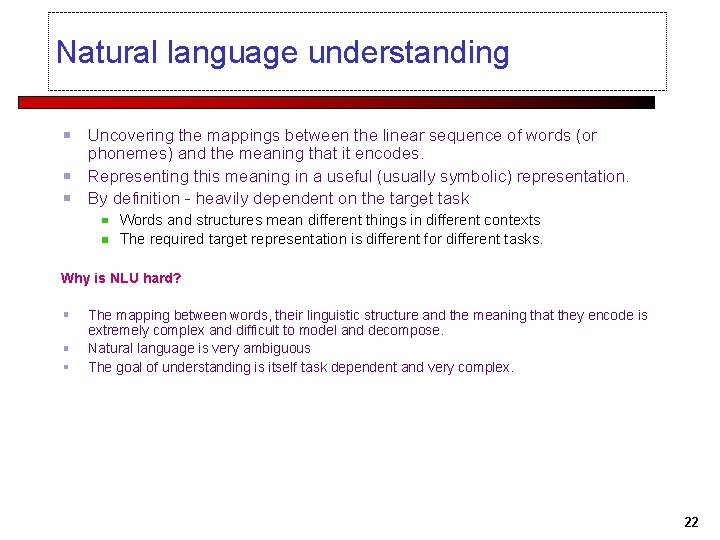 Natural language understanding

- Uncovering the mappings between the linear sequence of words (or phonemes) and the meaning that it encodes.
- Representing this meaning in a useful (usually symbolic) representation.
- By definition - heavily dependent on the target task
  - Words and structures mean different things in different contexts
  - The required target representation is different for different tasks.

Why is NLU hard?

- The mapping between words, their linguistic structure and the meaning that they encode is extremely complex and difficult to model and decompose.
- Natural language is very ambiguous
- The goal of understanding is itself task dependent and very complex.

22